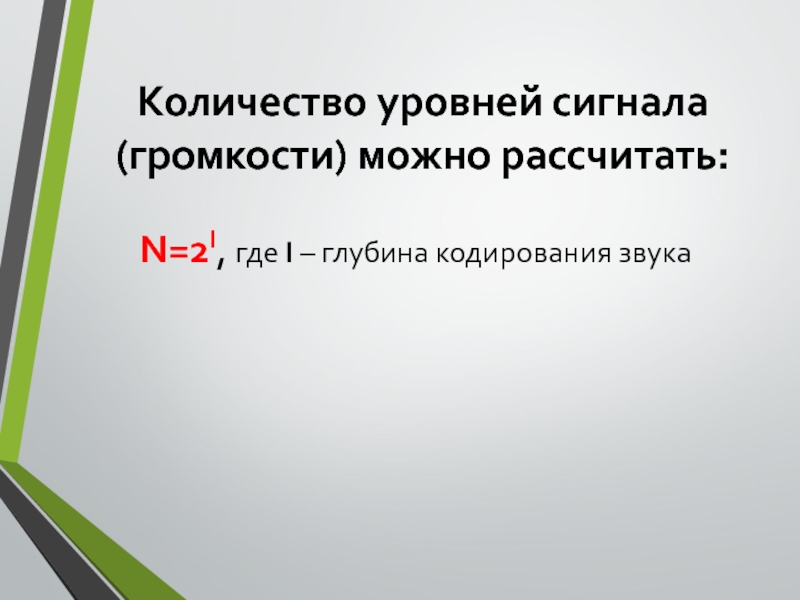 Количество уровней сигнала (громкости) можно рассчитать:

$N=2^I$, где I – глубина кодирования звука